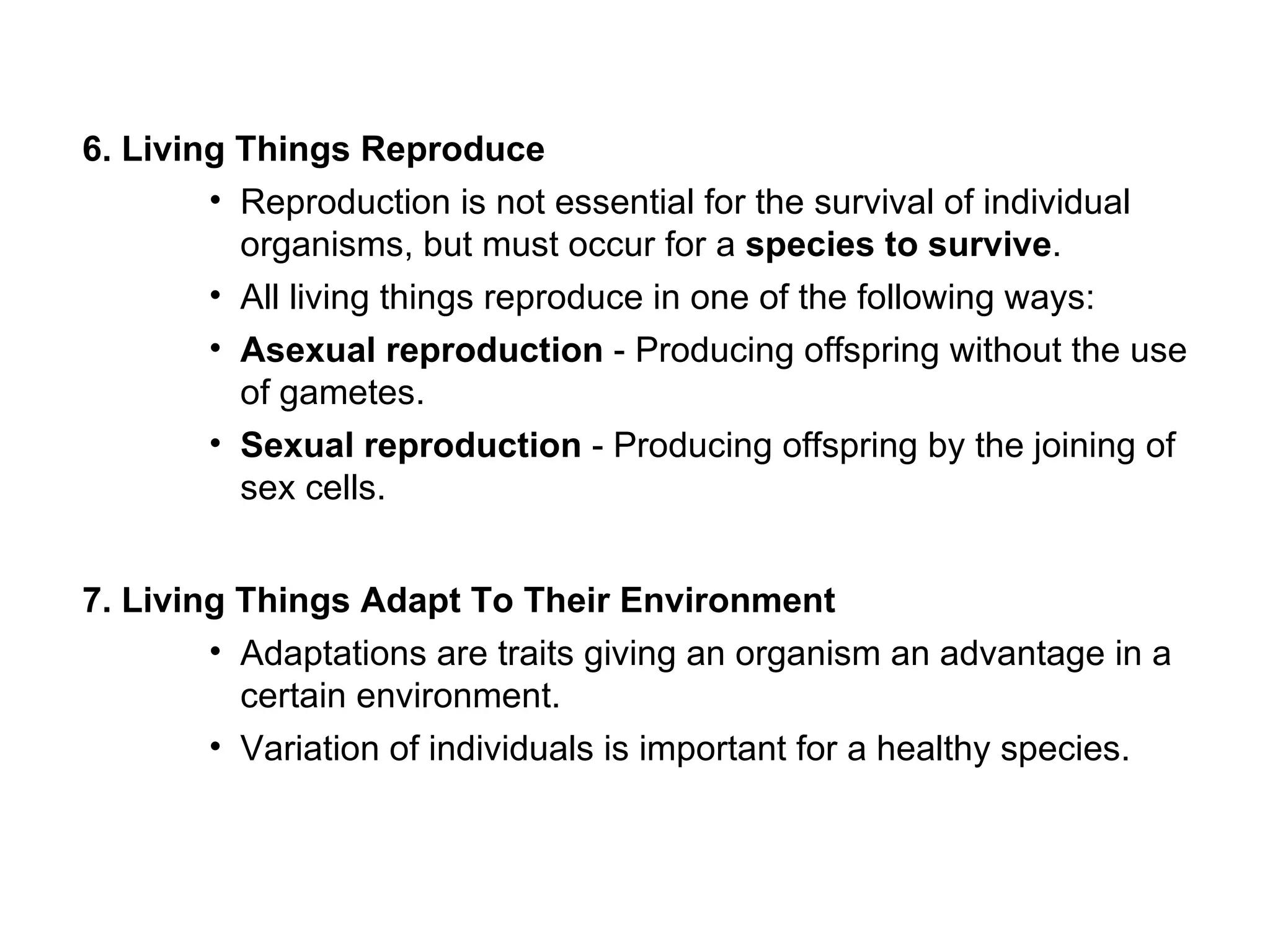 6. Living Things Reproduce

• Reproduction is not essential for the survival of individual organisms, but must occur for a species to survive.

• All living things reproduce in one of the following ways:

• Asexual reproduction - Producing offspring without the use of gametes.

• Sexual reproduction - Producing offspring by the joining of sex cells.

7. Living Things Adapt To Their Environment

• Adaptations are traits giving an organism an advantage in a certain environment.

• Variation of individuals is important for a healthy species.